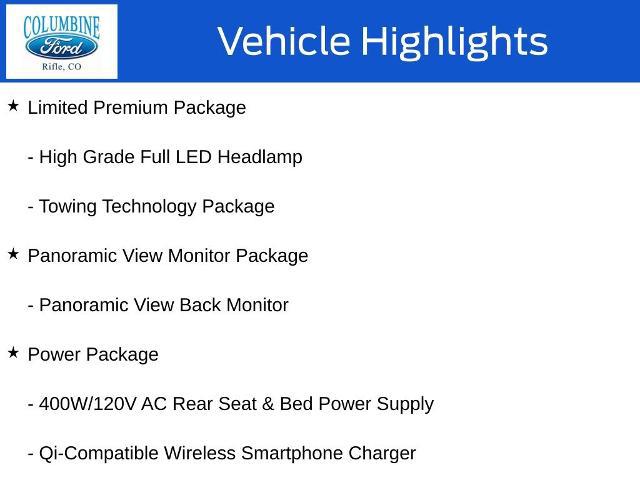 COLUMBINE
Ford
Rifle, CO

Vehicle Highlights

★ Limited Premium Package

- High Grade Full LED Headlamp

- Towing Technology Package

★ Panoramic View Monitor Package

- Panoramic View Back Monitor

★ Power Package

- 400W/120V AC Rear Seat & Bed Power Supply

- Qi-Compatible Wireless Smartphone Charger